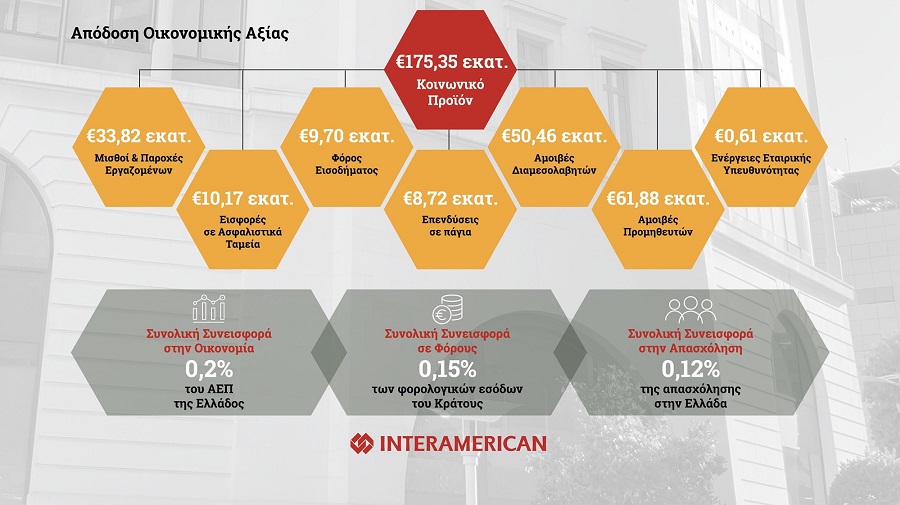 Απόδοση Οικονομικής Αξίας

€175,35 εκατ.
Κοινωνικό Προϊόν

€33,82 εκατ.
Μισθοί & Παροχές Εργαζομένων

€10,17 εκατ.
Εισφορές σε Ασφαλιστικά Ταμεία

€9,70 εκατ.
Φόρος Εισοδήματος

€8,72 εκατ.
Επενδύσεις σε πάγια

€50,46 εκατ.
Αμοιβές Διαμεσολαβητών

€61,88 εκατ.
Αμοιβές Προμηθευτών

€0,61 εκατ.
Ενέργειες Εταιρικής Υπευθυνότητας

Συνολική Συνεισφορά στην Οικονομία
0,2%
του ΑΕΠ της Ελλάδος

Συνολική Συνεισφορά σε Φόρους
0,15%
των φορολογικών εσόδων του Κράτους

Συνολική Συνεισφορά στην Απασχόληση
0,12%
της απασχόλησης στην Ελλάδα

INTERAMERICAN